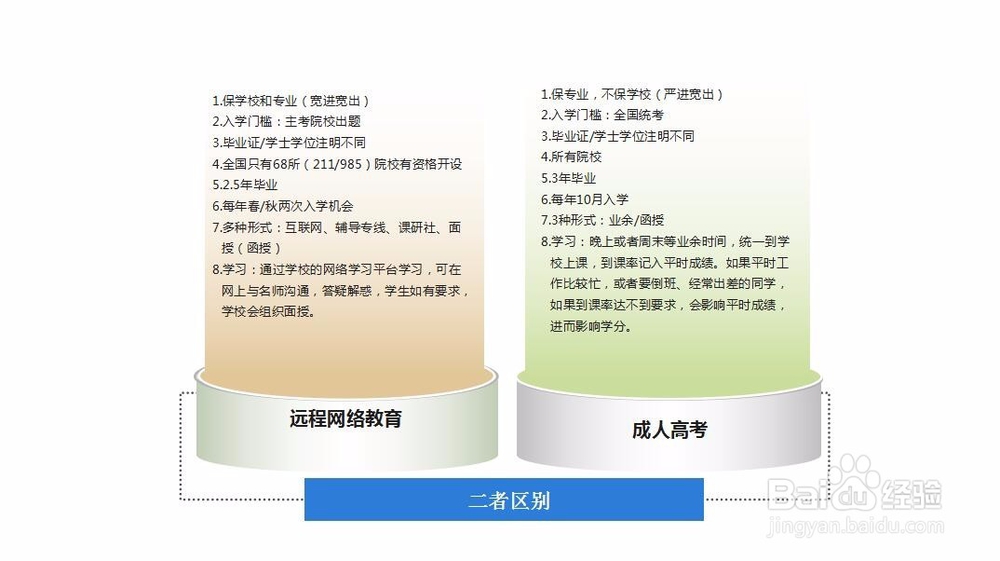 1.保学校和专业（宽进宽出）
2.入学门槛：主考院校出题
3.毕业证/学士学位注明不同
4.全国只有68所（211/985）院校有资格开设
5.2.5年毕业
6.每年春/秋两次入学机会
7.多种形式：互联网、辅导专线、课研社、面授（函授）
8.学习：通过学校的网络学习平台学习，可在网上与名师沟通，答疑解惑，学生如有要求，学校会组织面授。

远程网络教育

1.保专业，不保学校（严进宽出）
2.入学门槛：全国统考
3.毕业证/学士学位注明不同
4.所有院校
5.3年毕业
6.每年10月入学
7.3种形式：业余/函授
8.学习：晚上或者周末等业余时间，统一到学校上课，到课率记入平时成绩。如果平时工作比较忙，或者要倒班、经常出差的同学，如果到课率达不到要求，会影响平时成绩，进而影响学分。

成人高考

二者区别

Baidu经验
jingyan.baidu.com